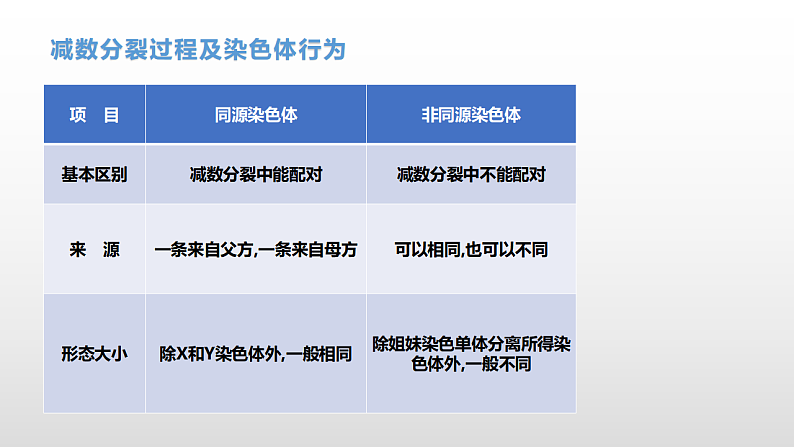 减数分裂过程及染色体行为

| 项　目 | 同源染色体 | 非同源染色体 |
|---|---|---|
| 基本区别 | 减数分裂中能配对 | 减数分裂中不能配对 |
| 来　源 | 一条来自父方,一条来自母方 | 可以相同,也可以不同 |
| 形态大小 | 除X和Y染色体外,一般相同 | 除姐妹染色单体分离所得染色体外,一般不同 |